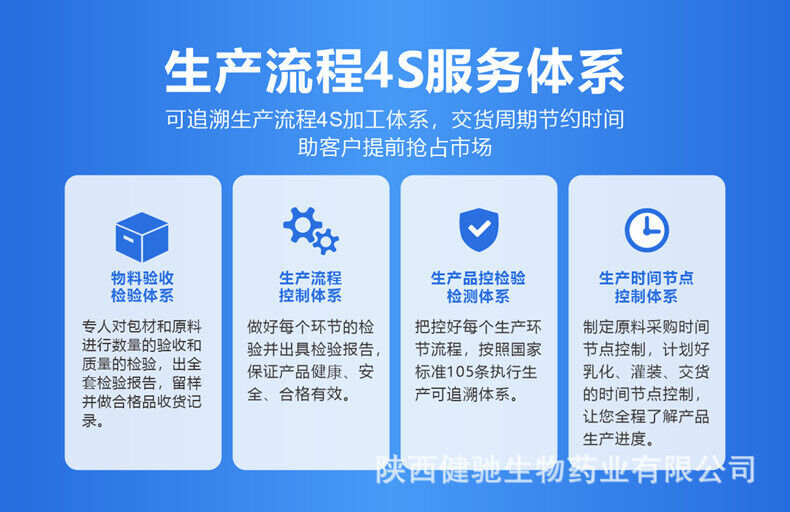 生产流程4S服务体系

可追溯生产流程4S加工体系，交货周期节约时间
助客户提前抢占市场

物料验收
检验体系

专人对包材和原料进行数量的验收和质量的检验，出全套检验报告，留样并做合格品收货记录。

生产流程
控制体系

做好每个环节的检验并出具检验报告，保证产品健康、安全、合格有效。

生产品控检验
检测体系

把控好每个生产环节流程，按照国家标准105条执行生产可追溯体系。

生产时间节点
控制体系

制定原料采购时间节点控制，计划好乳化、灌装、交货的时间节点控制，让您全程了解产品生产进度。

陕西健驰生物药业有限公司